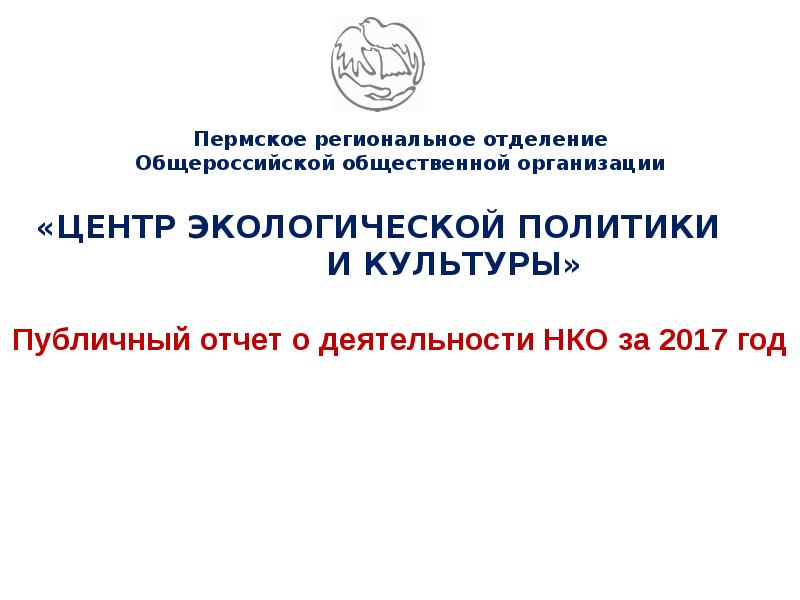 Пермское региональное отделение
Общероссийской общественной организации

«ЦЕНТР ЭКОЛОГИЧЕСКОЙ ПОЛИТИКИ И КУЛЬТУРЫ»

Публичный отчет о деятельности НКО за 2017 год